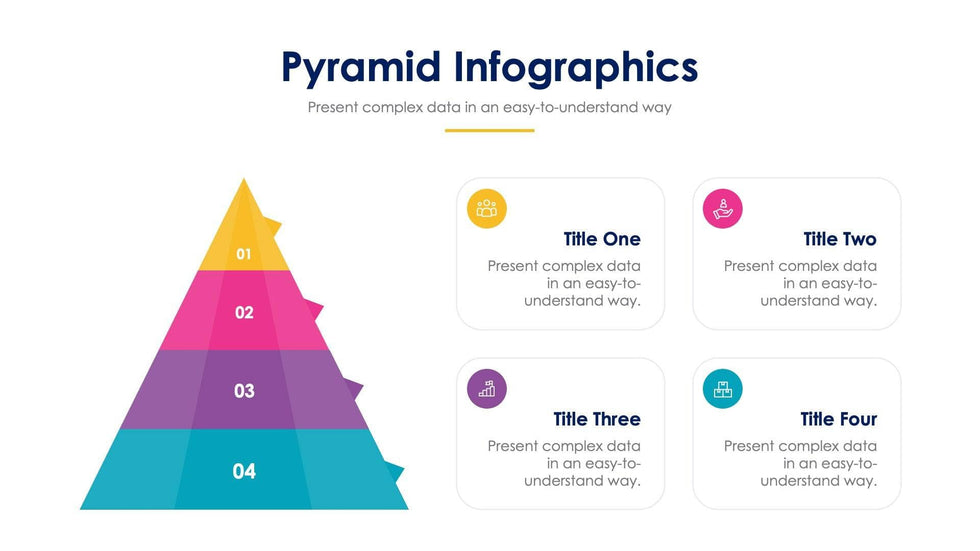 Pyramid Infographics

Present complex data in an easy-to-understand way

01

02

03

04

Title One

Present complex data in an easy-to-understand way.

Title Two

Present complex data in an easy-to-understand way.

Title Three

Present complex data in an easy-to-understand way.

Title Four

Present complex data in an easy-to-understand way.